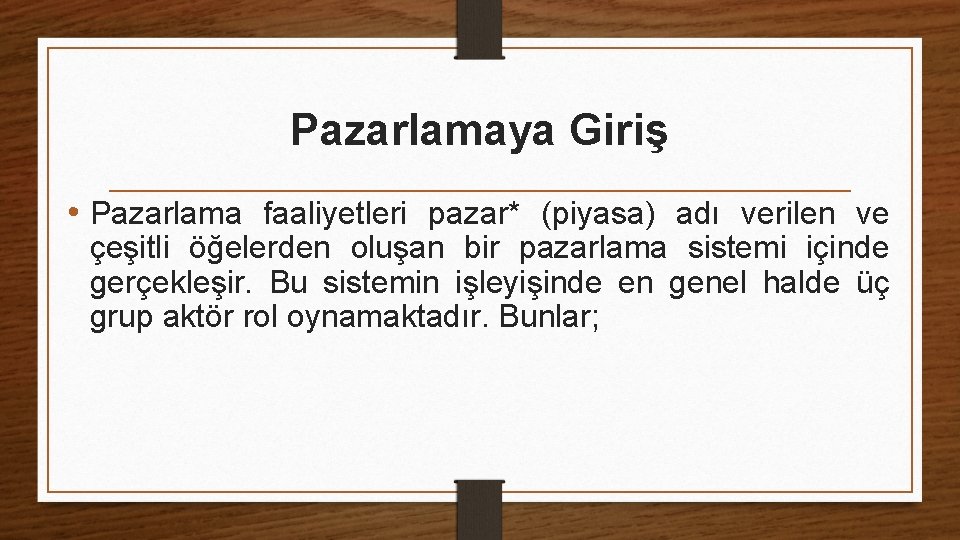 Pazarlamaya Giriş

• Pazarlama faaliyetleri pazar* (piyasa) adı verilen ve çeşitli öğelerden oluşan bir pazarlama sistemi içinde gerçekleşir. Bu sistemin işleyişinde en genel halde üç grup aktör rol oynamaktadır. Bunlar;